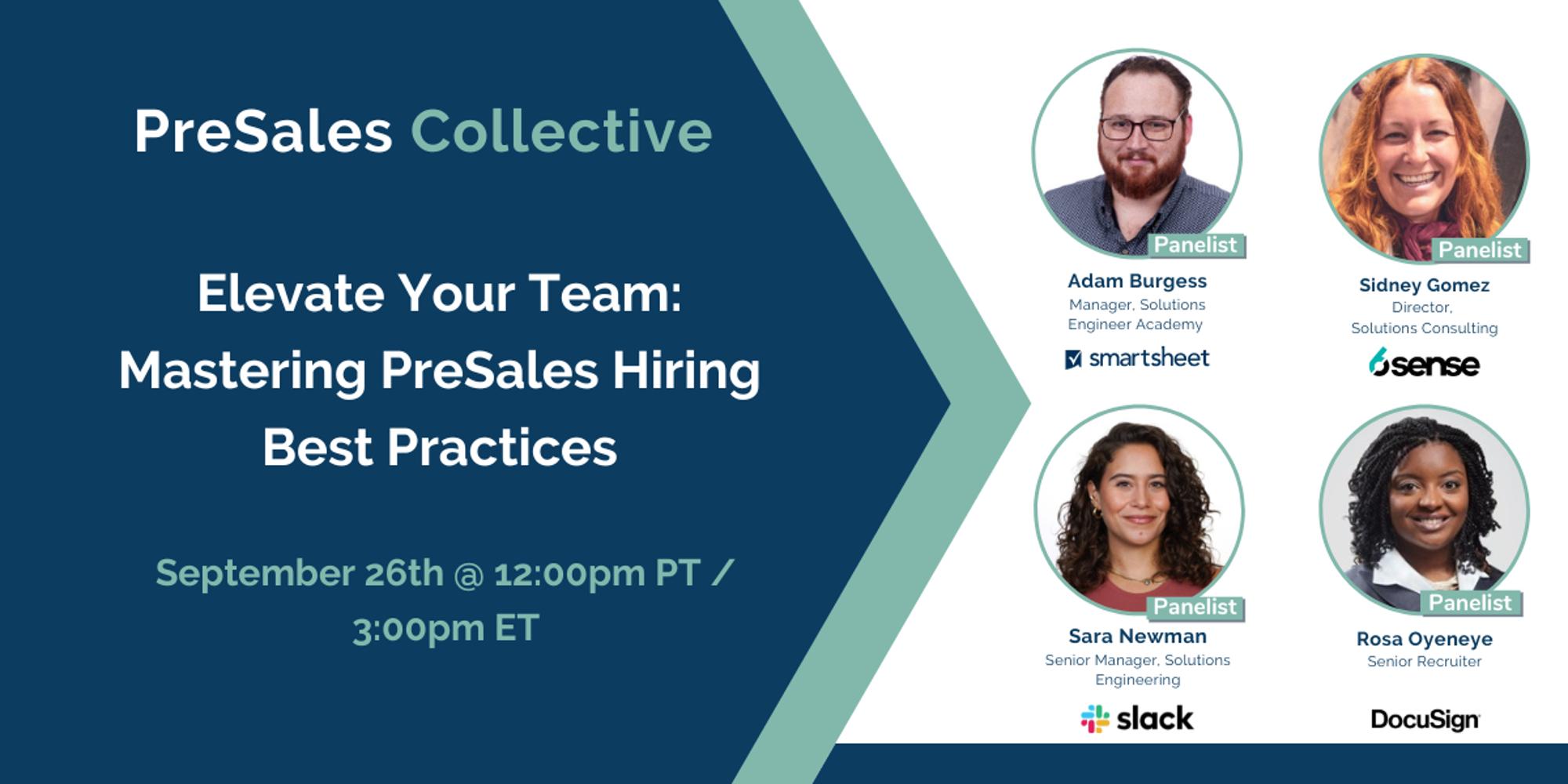 PreSales Collective

Elevate Your Team: Mastering PreSales Hiring Best Practices

September 26th @ 12:00pm PT / 3:00pm ET

Panelist
Adam Burgess
Manager, Solutions Engineer Academy
smartsheet

Panelist
Sidney Gomez
Director, Solutions Consulting
6sense

Panelist
Sara Newman
Senior Manager, Solutions Engineering
slack

Panelist
Rosa Oyeneye
Senior Recruiter
DocuSign